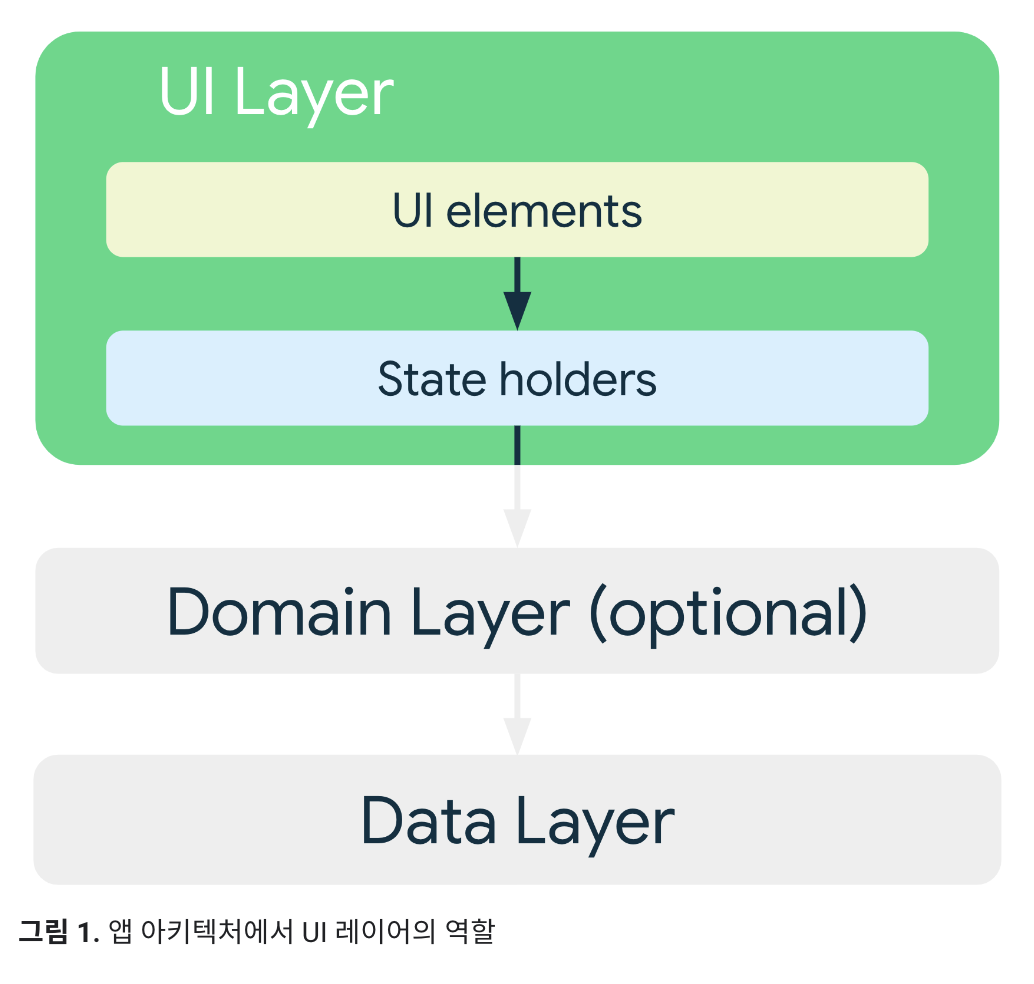 UI Layer

UI elements

State holders

Domain Layer (optional)

Data Layer

그림 1. 앱 아키텍처에서 UI 레이어의 역할